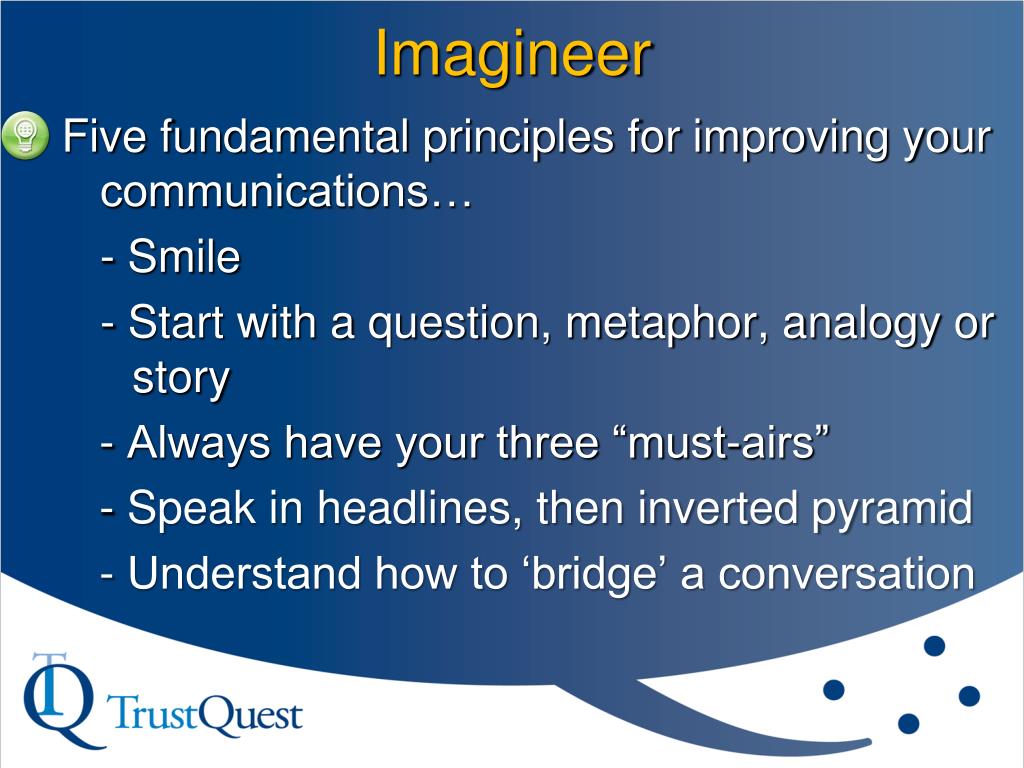 Imagineer

Five fundamental principles for improving your communications…

- Smile

- Start with a question, metaphor, analogy or story

- Always have your three “must-airs”

- Speak in headlines, then inverted pyramid

- Understand how to ‘bridge’ a conversation

TQ TrustQuest